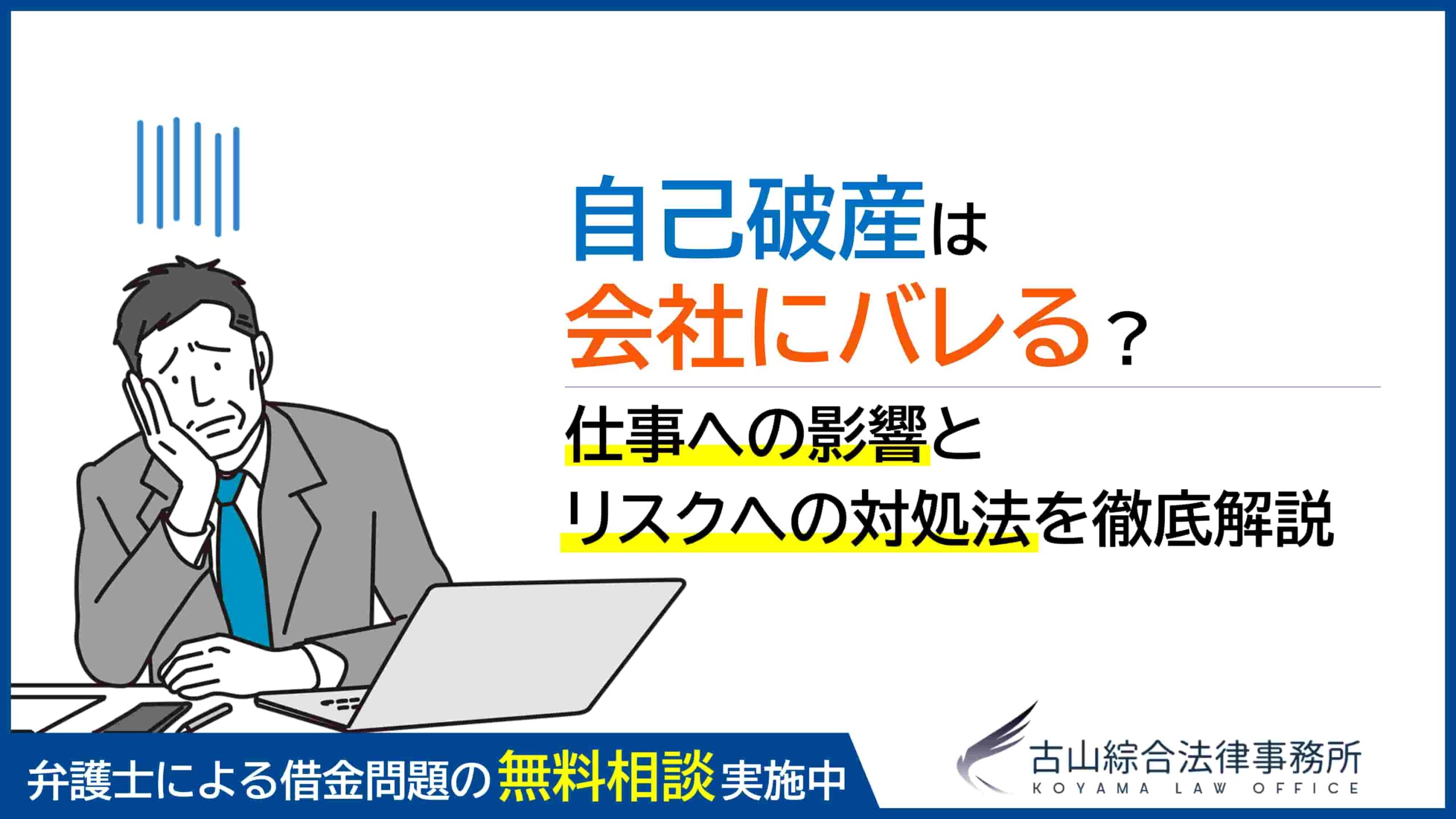 自己破産は
会社にバレる？

仕事への影響と
リスクへの対処法を徹底解説

弁護士による借金問題の無料相談実施中

古山綜合法律事務所
KOYAMA LAW OFFICE